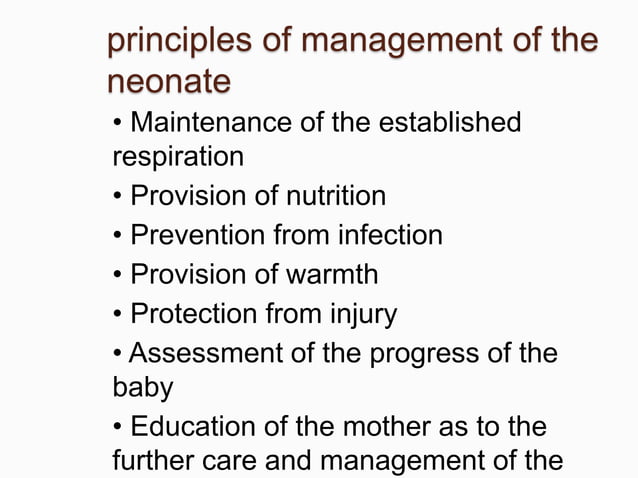 principles of management of the neonate

• Maintenance of the established respiration

• Provision of nutrition

• Prevention from infection

• Provision of warmth

• Protection from injury

• Assessment of the progress of the baby

• Education of the mother as to the further care and management of the